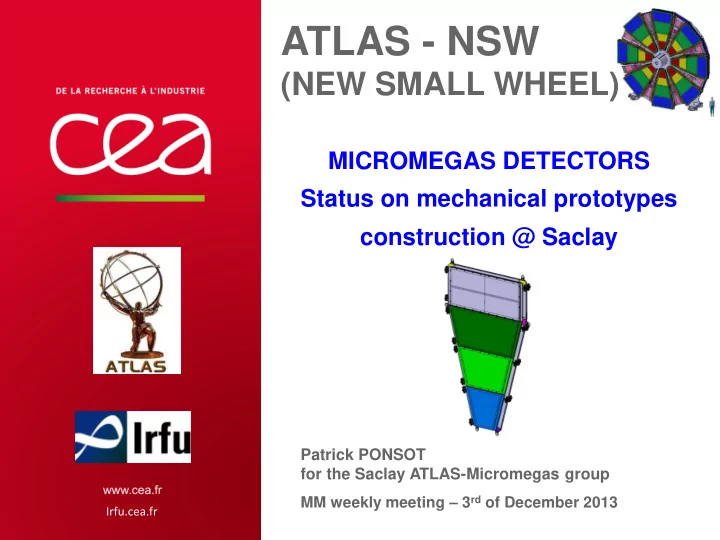 DE LA RECHERCHE À L'INDUSTRIE

cea

ATLAS

Irfu

www.cea.fr

Irfu.cea.fr

ATLAS - NSW
(NEW SMALL WHEEL)

MICROMEGAS DETECTORS
Status on mechanical prototypes construction @ Saclay

Patrick PONSOT
for the Saclay ATLAS-Micromegas group

MM weekly meeting – 3$^{rd}$ of December 2013